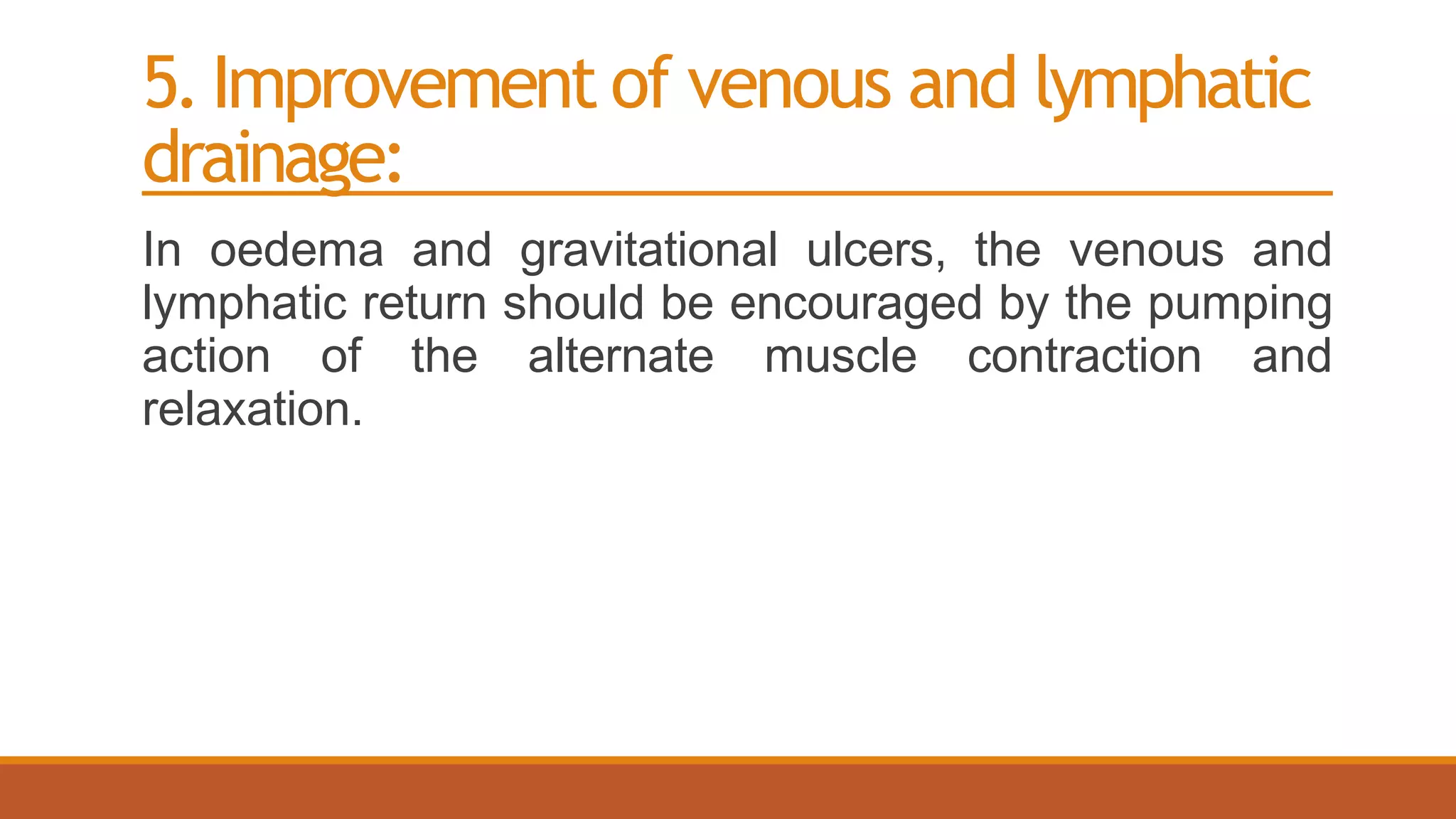 5. Improvement of venous and lymphatic drainage:

In oedema and gravitational ulcers, the venous and lymphatic return should be encouraged by the pumping action of the alternate muscle contraction and relaxation.